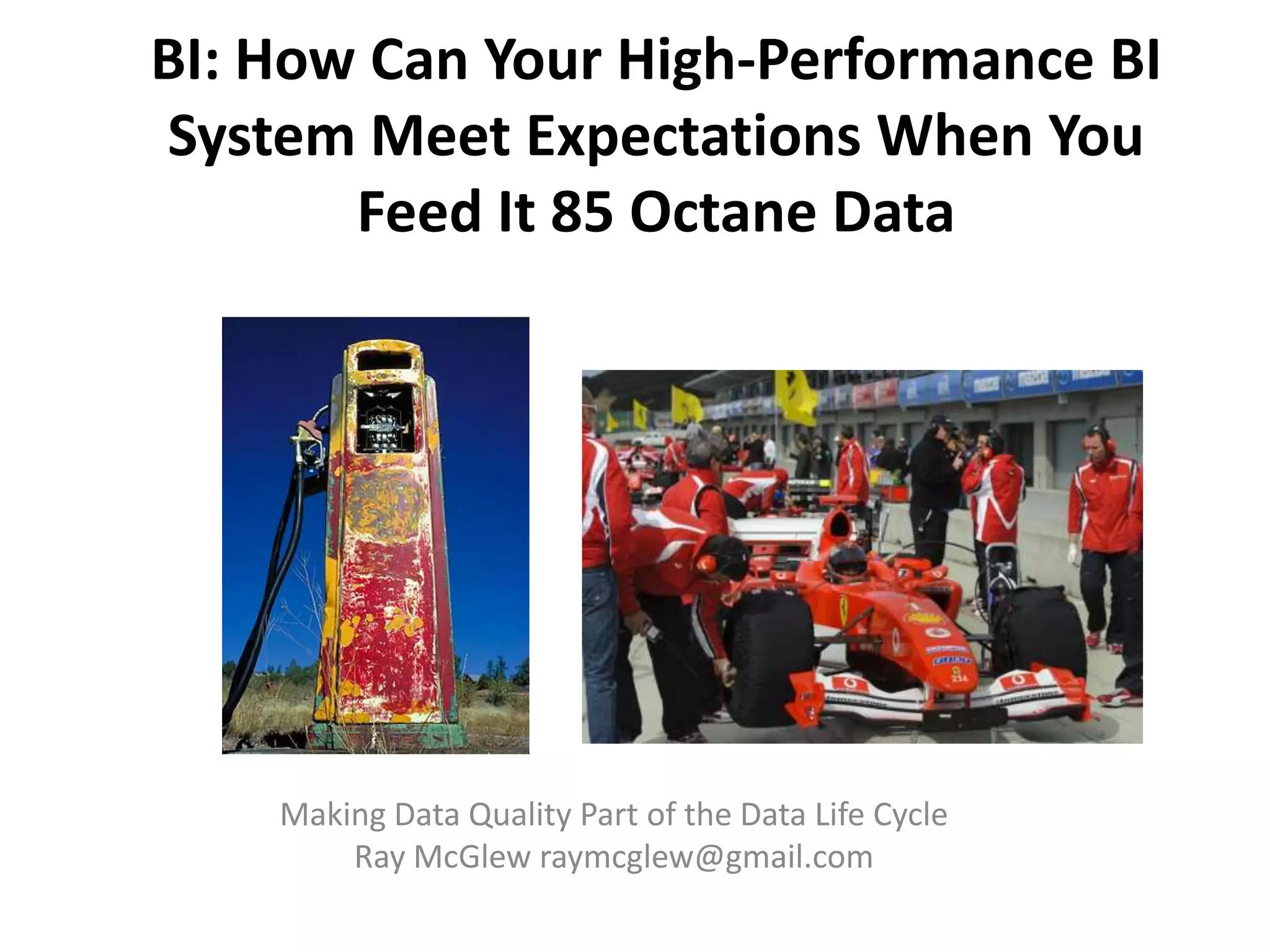 BI: How Can Your High-Performance BI System Meet Expectations When You Feed It 85 Octane Data

Making Data Quality Part of the Data Life Cycle
Ray McGlew raymcglew@gmail.com